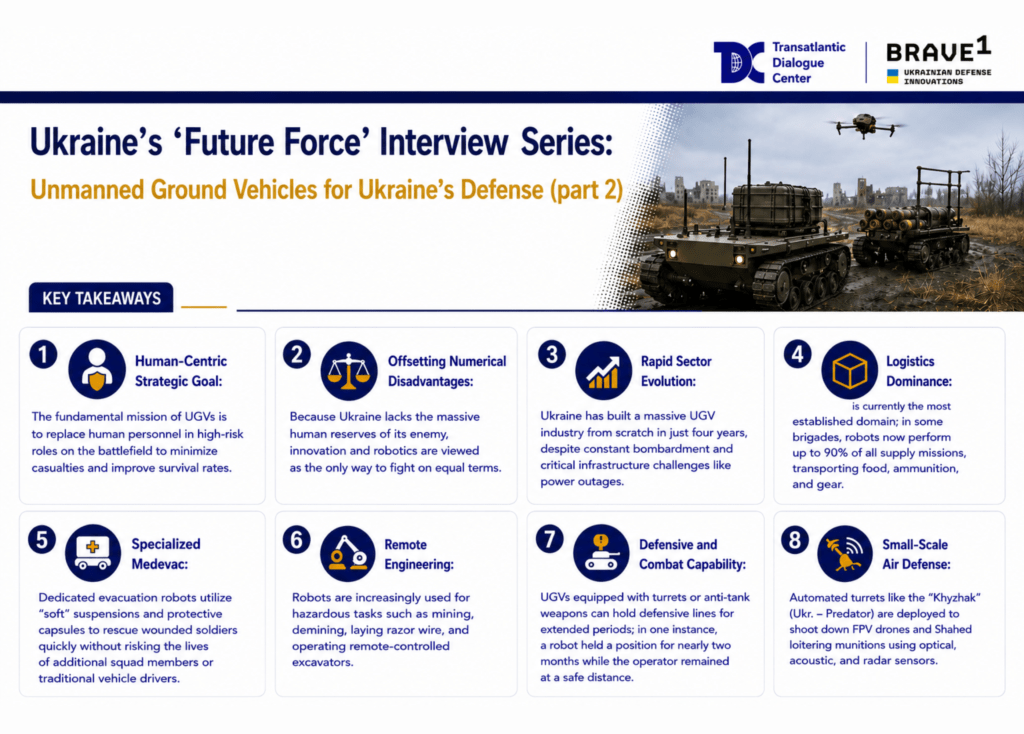 Transatlantic Dialogue Center

BRAVE1
UKRAINIAN DEFENSE INNOVATIONS

Ukraine's 'Future Force' Interview Series:

Unmanned Ground Vehicles for Ukraine's Defense (part 2)

KEY TAKEAWAYS

1 Human-Centric Strategic Goal:

The fundamental mission of UGVs is to replace human personnel in high-risk roles on the battlefield to minimize casualties and improve survival rates.

2 Offsetting Numerical Disadvantages:

Because Ukraine lacks the massive human reserves of its enemy, innovation and robotics are viewed as the only way to fight on equal terms.

3 Rapid Sector Evolution:

Ukraine has built a massive UGV industry from scratch in just four years, despite constant bombardment and critical infrastructure challenges like power outages.

4 Logistics Dominance:

is currently the most established domain; in some brigades, robots now perform up to 90% of all supply missions, transporting food, ammunition, and gear.

5 Specialized Medevac:

Dedicated evacuation robots utilize "soft" suspensions and protective capsules to rescue wounded soldiers quickly without risking the lives of additional squad members or traditional vehicle drivers.

6 Remote Engineering:

Robots are increasingly used for hazardous tasks such as mining, demining, laying razor wire, and operating remote-controlled excavators.

7 Defensive and Combat Capability:

UGVs equipped with turrets or anti-tank weapons can hold defensive lines for extended periods; in one instance, a robot held a position for nearly two months while the operator remained at a safe distance.

8 Small-Scale Air Defense:

Automated turrets like the "Khyzhak" (Ukr. – Predator) are deployed to shoot down FPV drones and Shahed loitering munitions using optical, acoustic, and radar sensors.